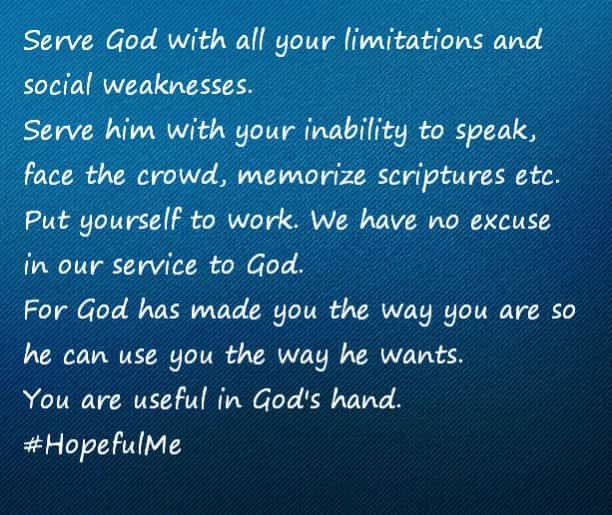 Serve God with all your limitations and social weaknesses.
Serve him with your inability to speak, face the crowd, memorize scriptures etc.
Put yourself to work. We have no excuse in our service to God.
For God has made you the way you are so he can use you the way he wants.
You are useful in God's hand.
#HopefulMe